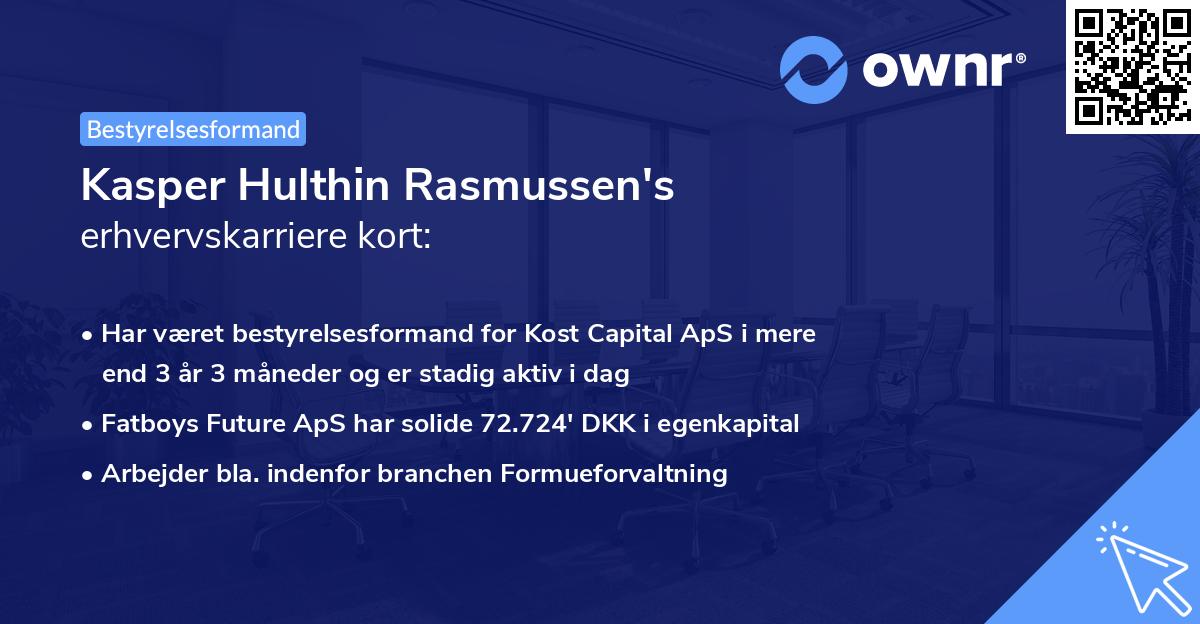 ownr®

Bestyrelsesformand

Kasper Hulthin Rasmussen's erhvervskarriere kort:

• Har været bestyrelsesformand for Kost Capital ApS i mere end 3 år 3 måneder og er stadig aktiv i dag
• Fatboys Future ApS har solide 72.724' DKK i egenkapital
• Arbejder bla. indenfor branchen Formueforvaltning